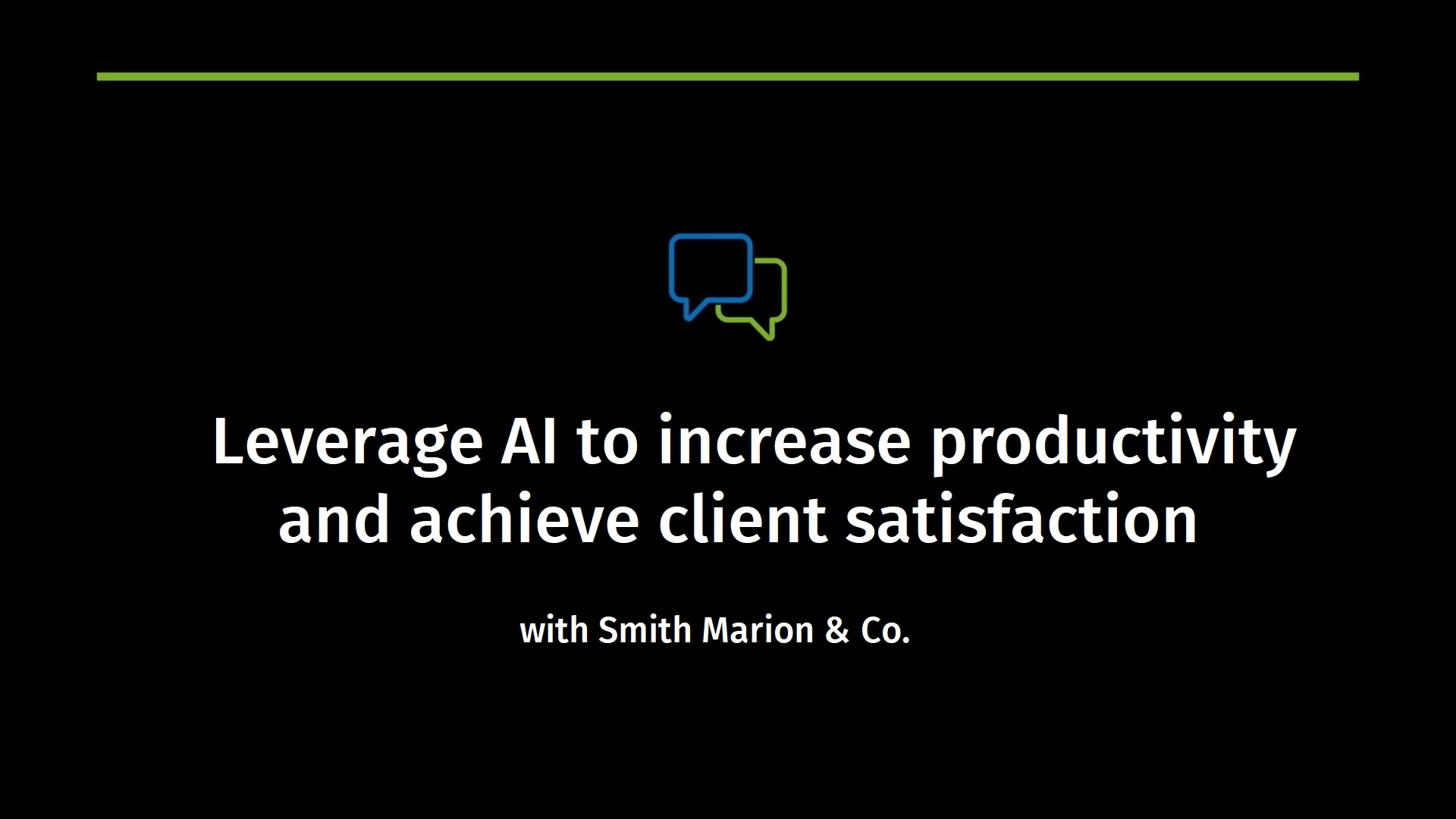 Leverage AI to increase productivity and achieve client satisfaction

with Smith Marion & Co.